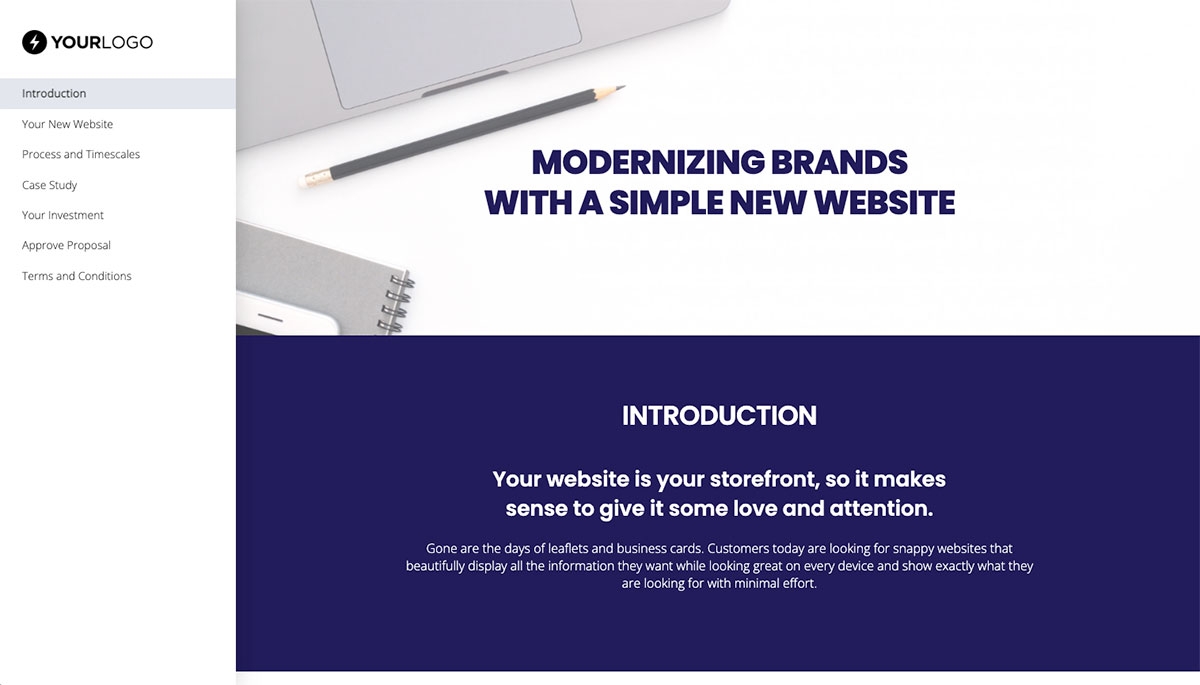 YOURLOGO

Introduction
Your New Website
Process and Timescales
Case Study
Your Investment
Approve Proposal
Terms and Conditions

MODERNIZING BRANDS WITH A SIMPLE NEW WEBSITE

INTRODUCTION

Your website is your storefront, so it makes sense to give it some love and attention.

Gone are the days of leaflets and business cards. Customers today are looking for snappy websites that beautifully display all the information they want while looking great on every device and show exactly what they are looking for with minimal effort.